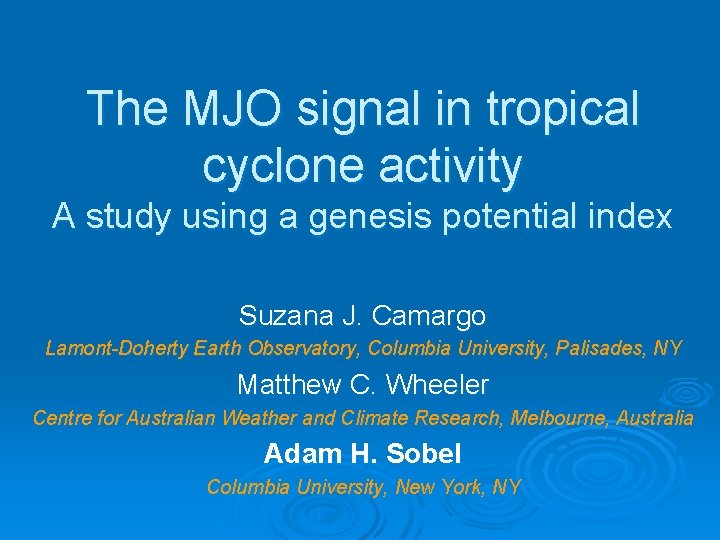 The MJO signal in tropical cyclone activity
A study using a genesis potential index

Suzana J. Camargo
Lamont-Doherty Earth Observatory, Columbia University, Palisades, NY
Matthew C. Wheeler
Centre for Australian Weather and Climate Research, Melbourne, Australia
Adam H. Sobel
Columbia University, New York, NY